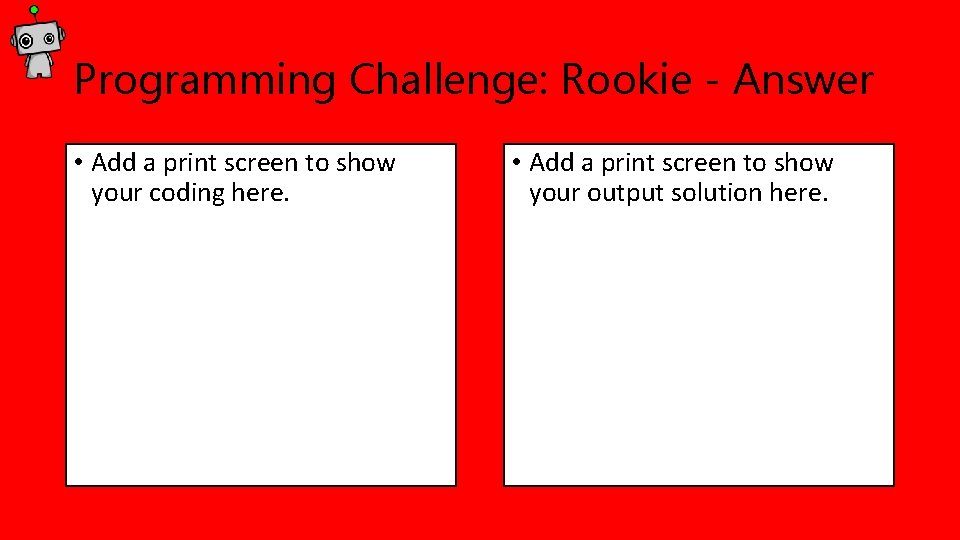 Programming Challenge: Rookie - Answer

• Add a print screen to show your coding here.

• Add a print screen to show your output solution here.